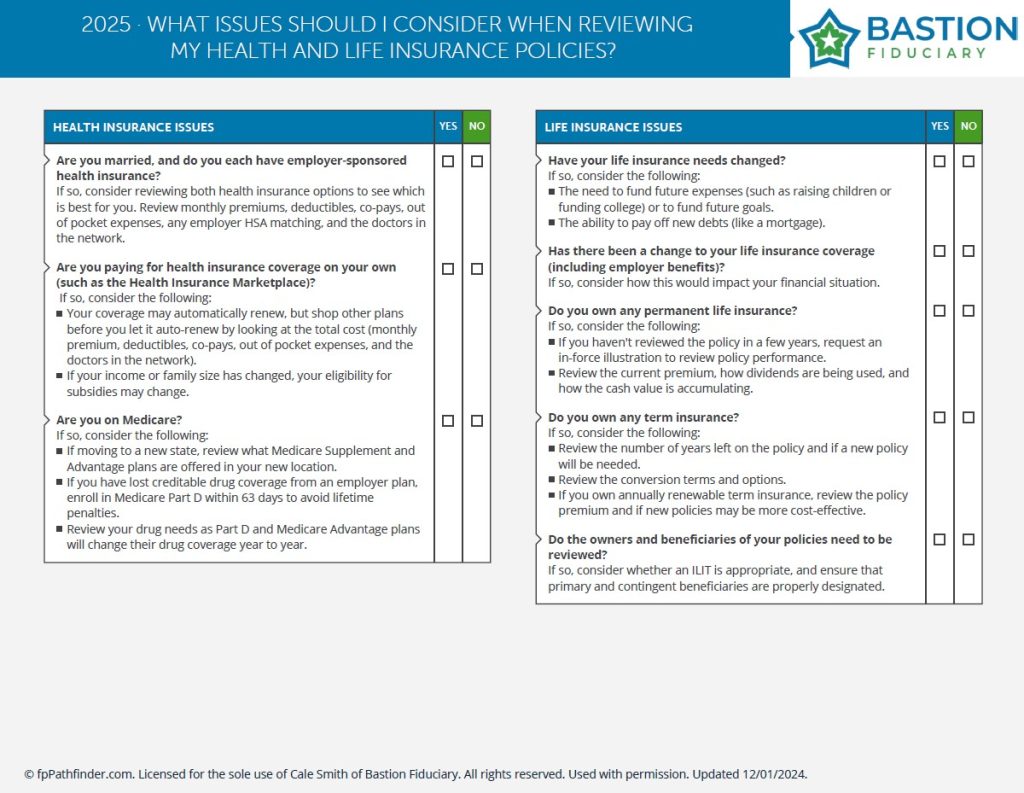 2025 · WHAT ISSUES SHOULD I CONSIDER WHEN REVIEWING MY HEALTH AND LIFE INSURANCE POLICIES?

BASTION FIDUCIARY

| HEALTH INSURANCE ISSUES | YES | NO |
|---|---|---|
| **Are you married, and do you each have employer-sponsored health insurance?** If so, consider reviewing both health insurance options to see which is best for you. Review monthly premiums, deductibles, co-pays, out of pocket expenses, any employer HSA matching, and the doctors in the network. | ☐ | ☐ |
| **Are you paying for health insurance coverage on your own (such as the Health Insurance Marketplace)?** If so, consider the following: ■ Your coverage may automatically renew, but shop other plans before you let it auto-renew by looking at the total cost (monthly premium, deductibles, co-pays, out of pocket expenses, and the doctors in the network). ■ If your income or family size has changed, your eligibility for subsidies may change. | ☐ | ☐ |
| **Are you on Medicare?** If so, consider the following: ■ If moving to a new state, review what Medicare Supplement and Advantage plans are offered in your new location. ■ If you have lost creditable drug coverage from an employer plan, enroll in Medicare Part D within 63 days to avoid lifetime penalties. ■ Review your drug needs as Part D and Medicare Advantage plans will change their drug coverage year to year. | ☐ | ☐ |

| LIFE INSURANCE ISSUES | YES | NO |
|---|---|---|
| **Have your life insurance needs changed?** If so, consider the following: ■ The need to fund future expenses (such as raising children or funding college) or to fund future goals. ■ The ability to pay off new debts (like a mortgage). | ☐ | ☐ |
| **Has there been a change to your life insurance coverage (including employer benefits)?** If so, consider how this would impact your financial situation. | ☐ | ☐ |
| **Do you own any permanent life insurance?** If so, consider the following: ■ If you haven't reviewed the policy in a few years, request an in-force illustration to review policy performance. ■ Review the current premium, how dividends are being used, and how the cash value is accumulating. | ☐ | ☐ |
| **Do you own any term insurance?** If so, consider the following: ■ Review the number of years left on the policy and if a new policy will be needed. ■ Review the conversion terms and options. ■ If you own annually renewable term insurance, review the policy premium and if new policies may be more cost-effective. | ☐ | ☐ |
| **Do the owners and beneficiaries of your policies need to be reviewed?** If so, consider whether an ILIT is appropriate, and ensure that primary and contingent beneficiaries are properly designated. | ☐ | ☐ |

© fpPathfinder.com. Licensed for the sole use of Cale Smith of Bastion Fiduciary. All rights reserved. Used with permission. Updated 12/01/2024.